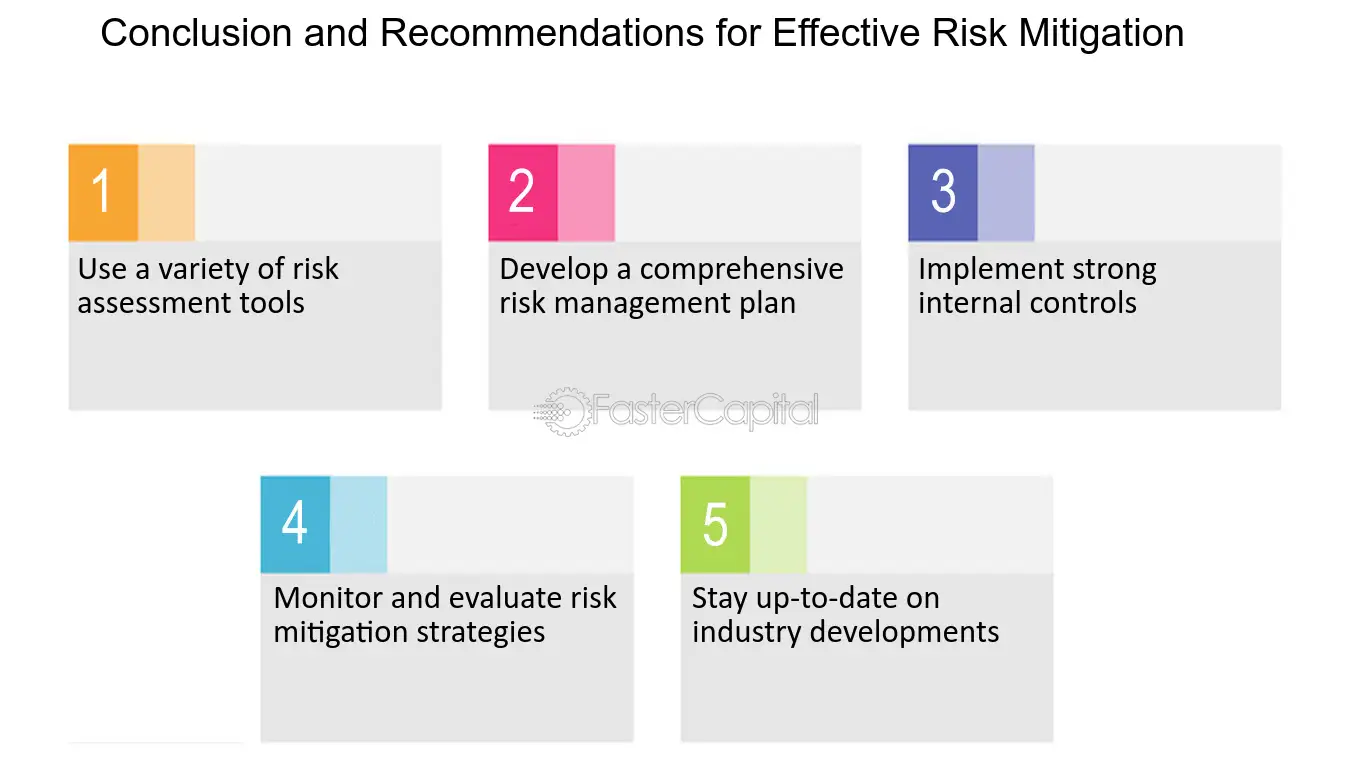 Conclusion and Recommendations for Effective Risk Mitigation

1

Use a variety of risk assessment tools

2

Develop a comprehensive risk management plan

3

Implement strong internal controls

FasterCapital

4

Monitor and evaluate risk mitigation strategies

5

Stay up-to-date on industry developments